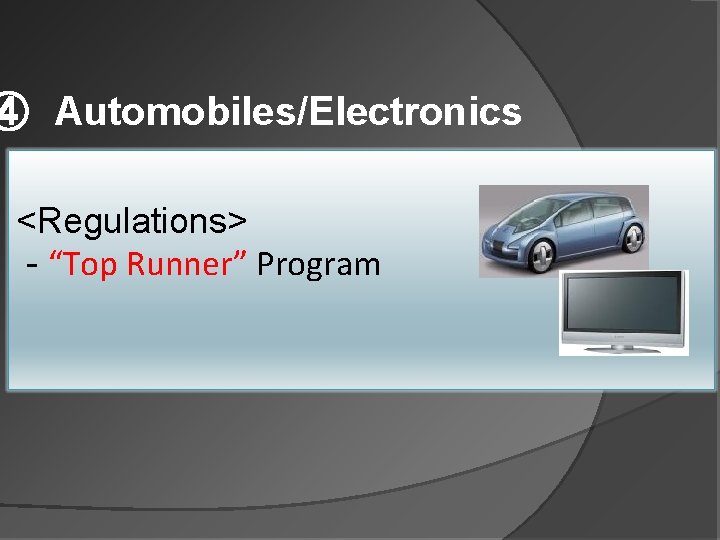 ④ Automobiles/Electronics

<Regulations>
- “Top Runner” Program